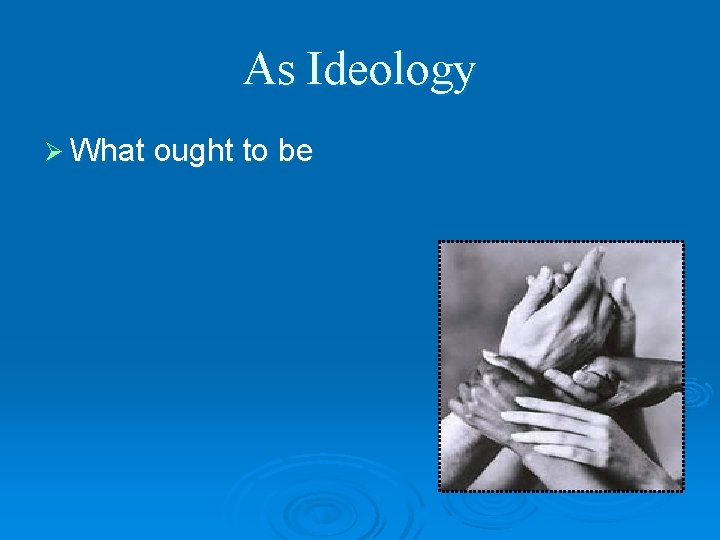 As Ideology

➢ What ought to be